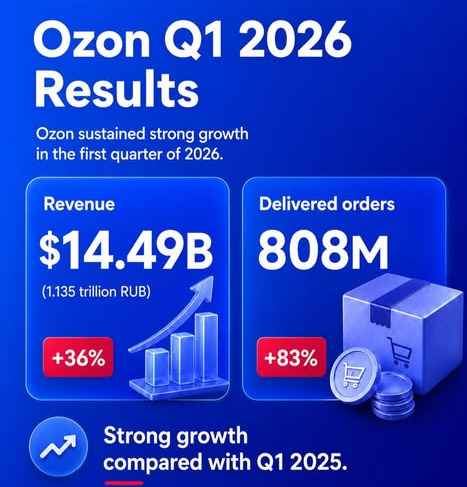 Ozon Q1 2026 Results

Ozon sustained strong growth in the first quarter of 2026.

Revenue

$14.49B

(1.135 trillion RUB)

+36%

Delivered orders

808M

+83%

Strong growth compared with Q1 2025.